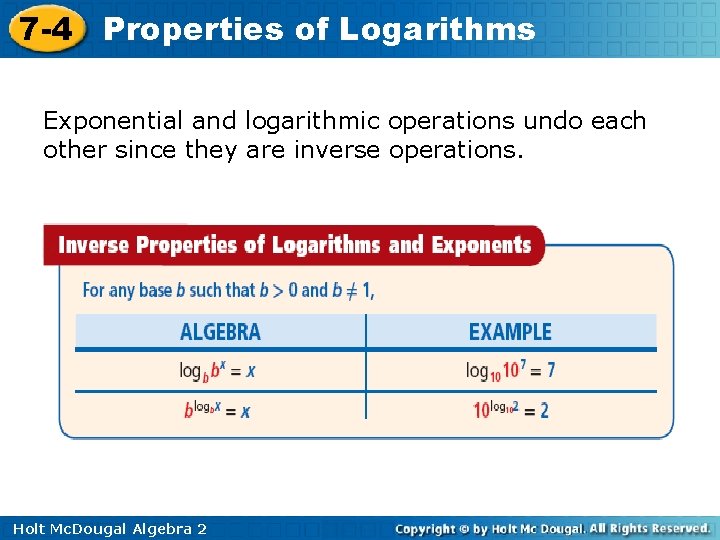 7-4 Properties of Logarithms

Exponential and logarithmic operations undo each other since they are inverse operations.

Inverse Properties of Logarithms and Exponents

For any base $b$ such that $b > 0$ and $b \neq 1$,

| ALGEBRA | EXAMPLE |
|---|---|
| $\log_b b^x = x$ | $\log_{10} 10^7 = 7$ |
| $b^{\log_b x} = x$ | $10^{\log_{10} 2} = 2$ |

Holt McDougal Algebra 2

Copyright © by Holt Mc Dougal. All Rights Reserved.